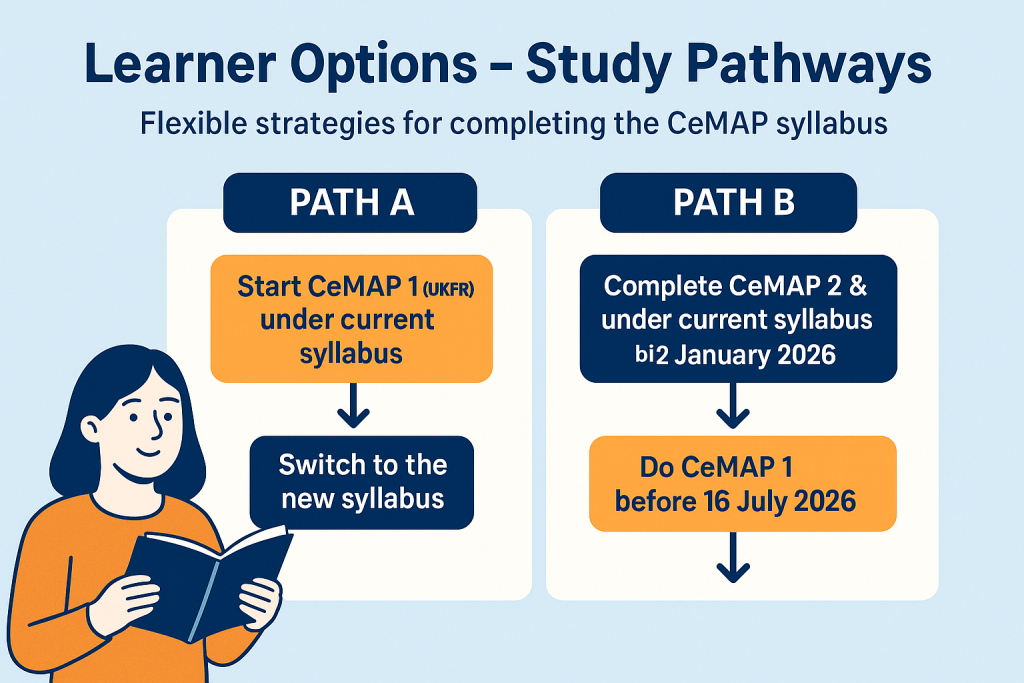 Learner Options – Study Pathways

Flexible strategies for completing the CeMAP syllabus

PATH A

Start CeMAP 1 (UKFR) under current syllabus

Switch to the new syllabus

PATH B

Complete CeMAP 2 & under current syllabus bi2 January 2026

Do CeMAP 1 before 16 July 2026